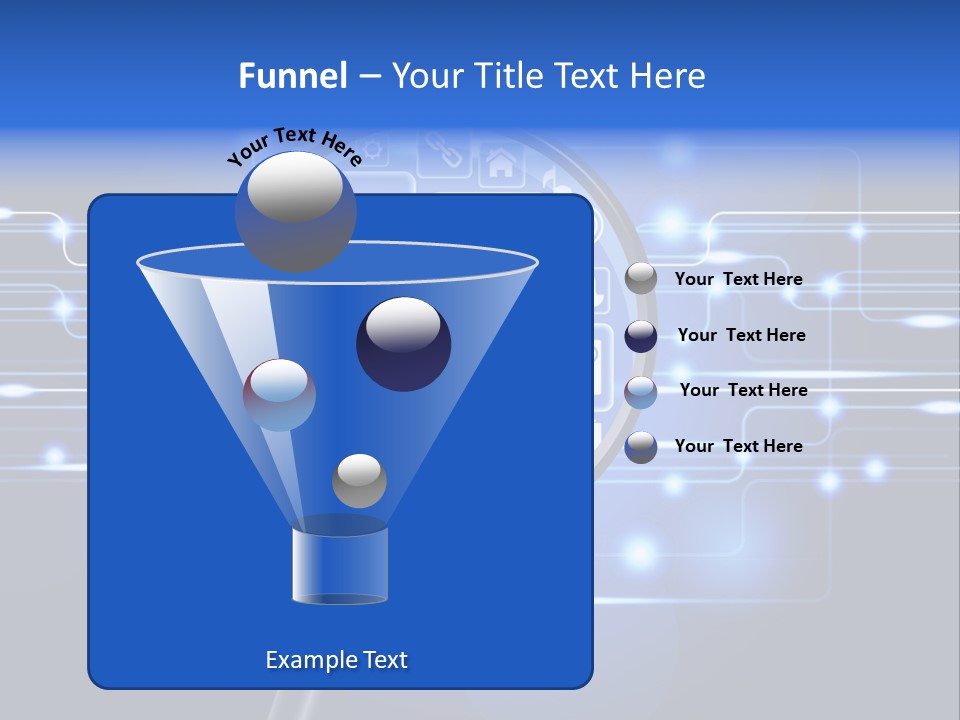 Funnel – Your Title Text Here

Your Text Here

Your Text Here

Your Text Here

Your Text Here

Your Text Here

Example Text